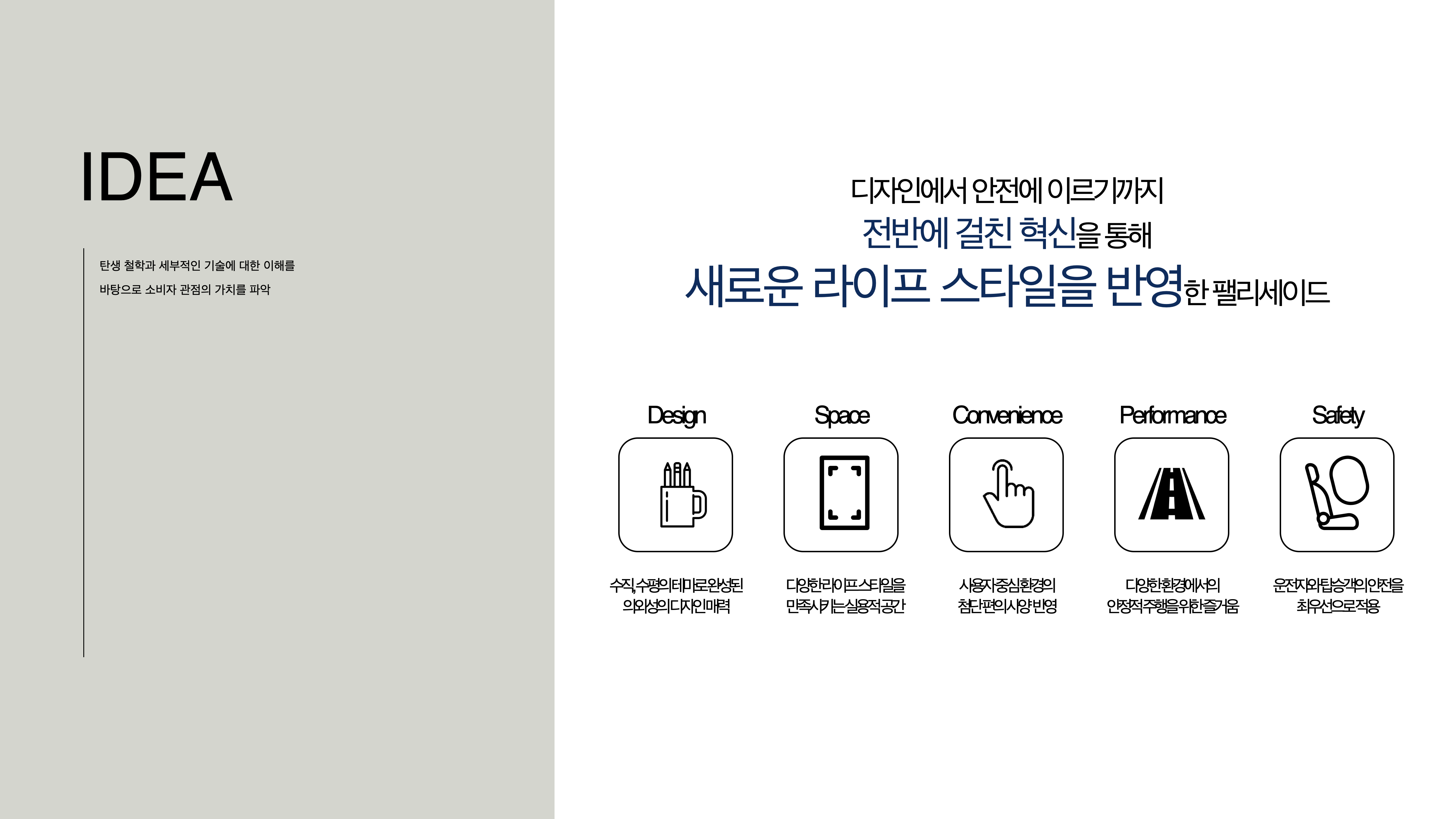 IDEA

탄생 철학과 세부적인 기술에 대한 이해를
바탕으로 소비자 관점의 가치를 파악

디자인에서 안전에 이르기까지
전반에 걸친 혁신을 통해
새로운 라이프 스타일을 반영한 팰리세이드

Design
수직, 수평의 테마로 완성된
의외성의 디자인 매력

Space
다양한 라이프 스타일을
만족시키는 실용적 공간

Convenience
사용자 중심 환경의
첨단 편의사양 반영

Performance
다양한 환경에서의
안정적 주행을 위한 즐거움

Safety
운전자와 탑승객의 안전을
최우선으로 적용